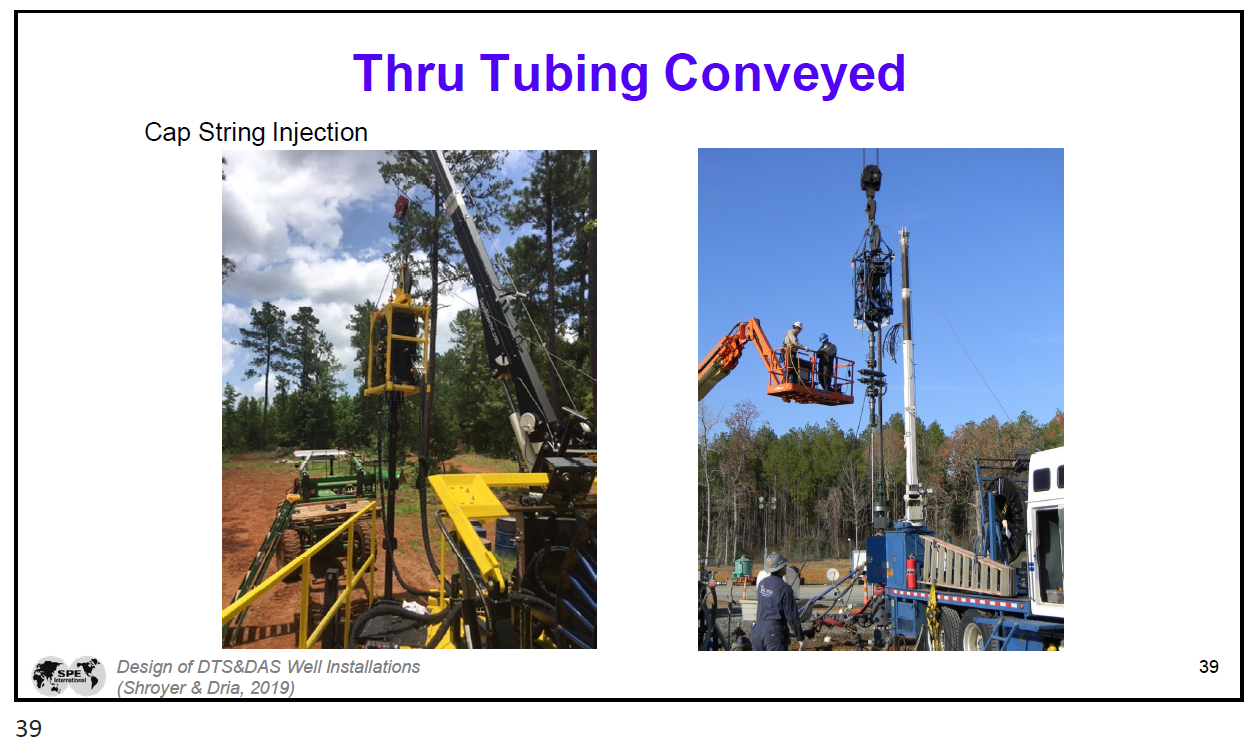 Thru Tubing Conveyed

Cap String Injection

SPE International

Design of DTS&DAS Well Installations
(Shroyer & Dria, 2019)

39

39